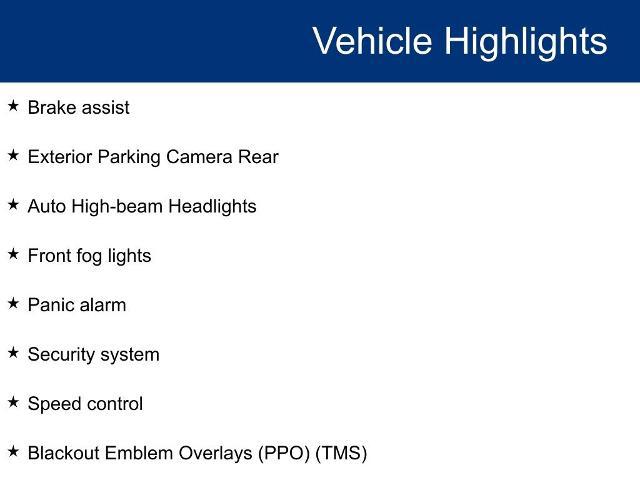 Vehicle Highlights

★ Brake assist

★ Exterior Parking Camera Rear

★ Auto High-beam Headlights

★ Front fog lights

★ Panic alarm

★ Security system

★ Speed control

★ Blackout Emblem Overlays (PPO) (TMS)